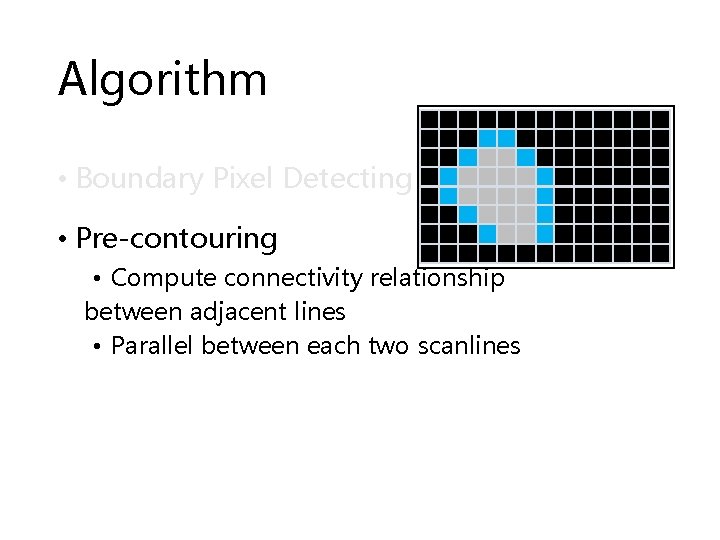 Algorithm

• Boundary Pixel Detecting

• Pre-contouring

• Compute connectivity relationship between adjacent lines

• Parallel between each two scanlines